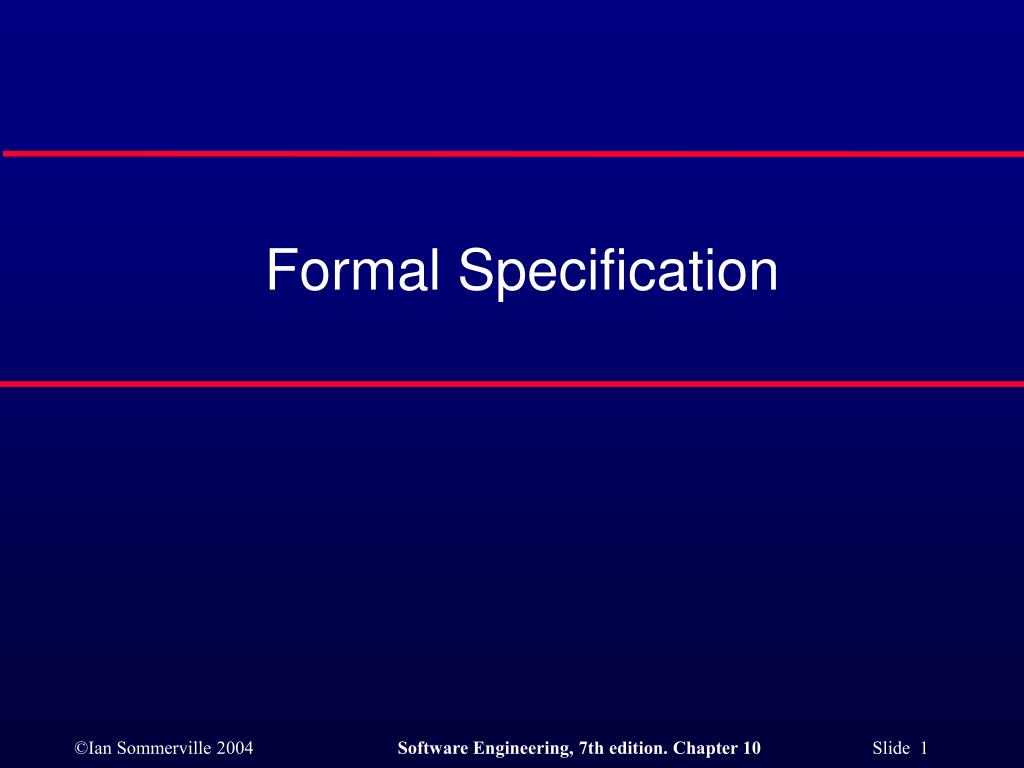 Formal Specification

©Ian Sommerville 2004

Software Engineering, 7th edition. Chapter 10

Slide 1